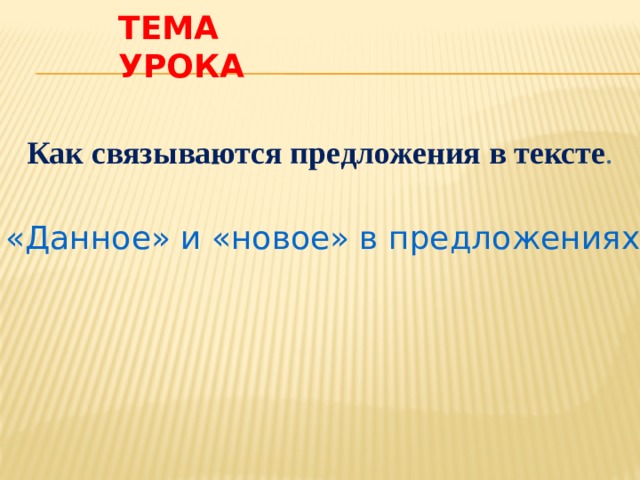 ТЕМА УРОКА

Как связываются предложения в тексте.

«Данное» и «новое» в предложениях